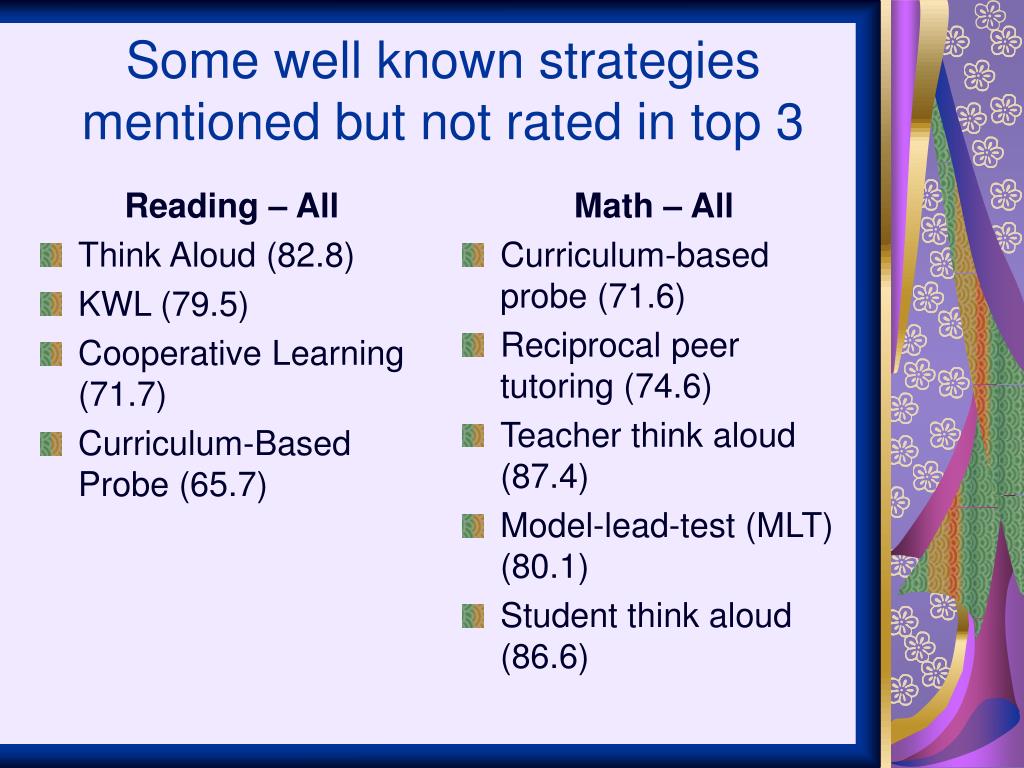 Some well known strategies mentioned but not rated in top 3

Reading – All

Think Aloud (82.8)

KWL (79.5)

Cooperative Learning (71.7)

Curriculum-Based Probe (65.7)

Math – All

Curriculum-based probe (71.6)

Reciprocal peer tutoring (74.6)

Teacher think aloud (87.4)

Model-lead-test (MLT) (80.1)

Student think aloud (86.6)